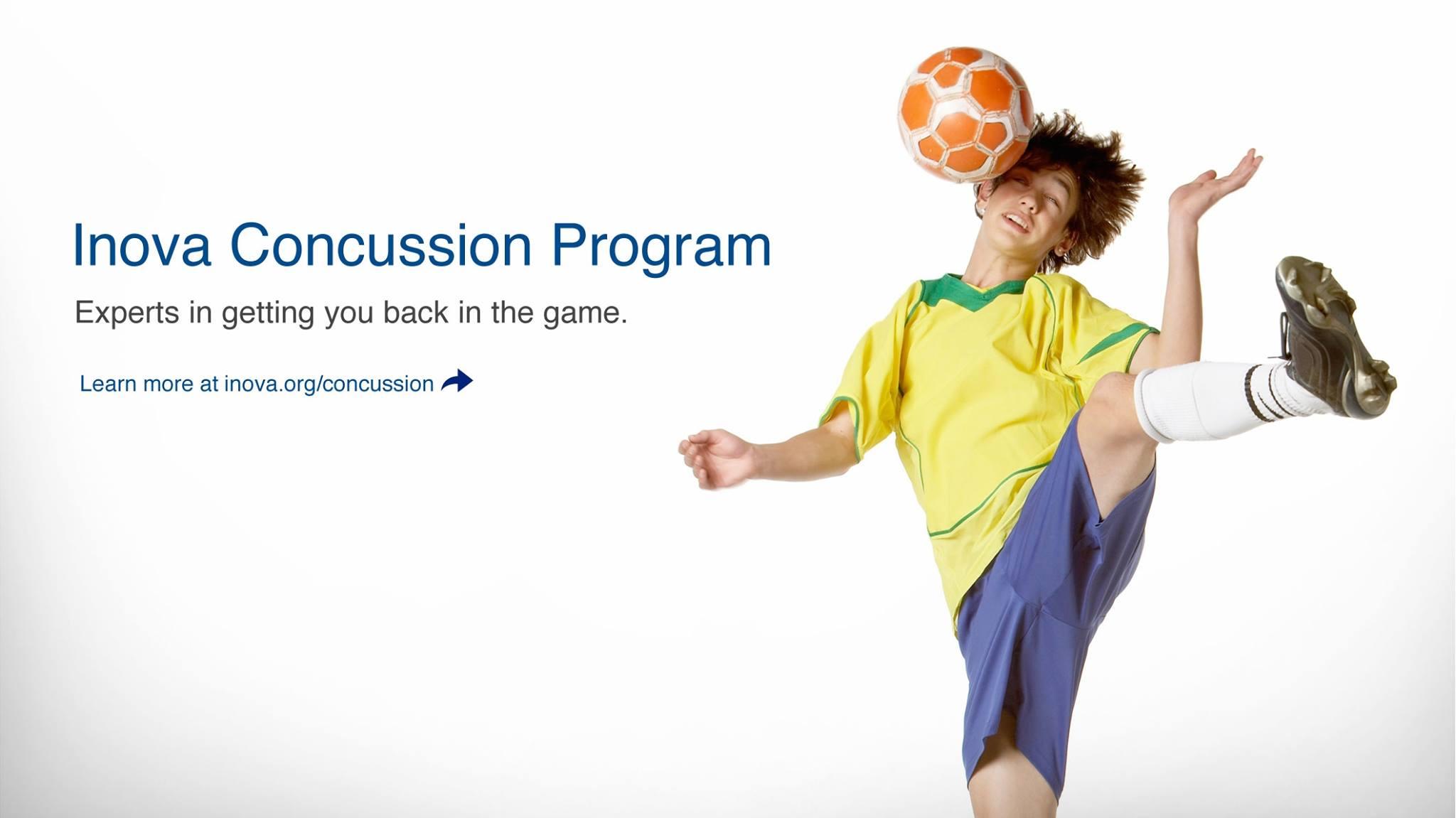 Inova Concussion Program

Experts in getting you back in the game.

Learn more at inova.org/concussion